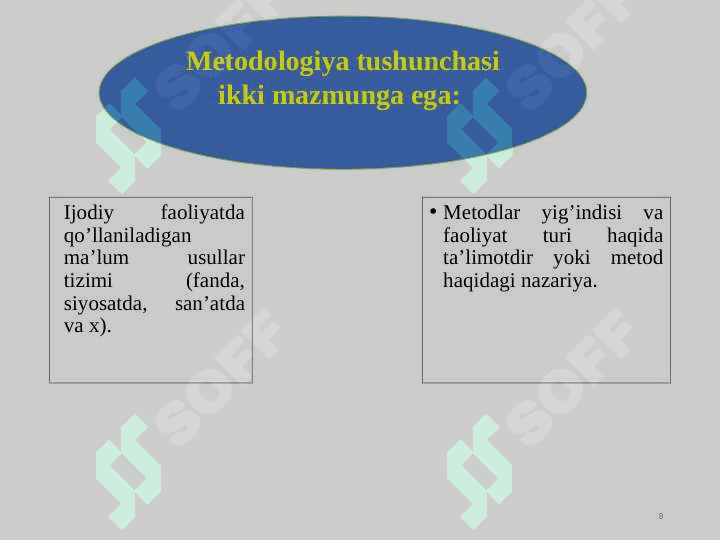 Metodologiya tushunchasi ikki mazmunga ega:

Ijodiy faoliyatda qo’llaniladigan ma’lum usullar tizimi (fanda, siyosatda, san’atda va x).

• Metodlar yig’indisi va faoliyat turi haqida ta’limotdir yoki metod haqidagi nazariya.

SOFF

SOFF

SOFF

SOFF

8